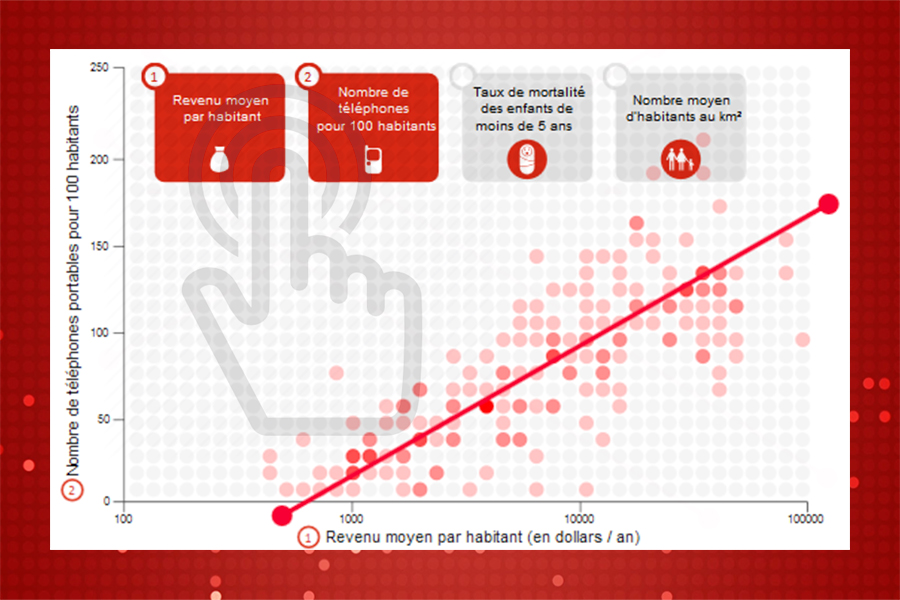 1 Revenu moyen par habitant

2 Nombre de téléphones pour 100 habitants

Taux de mortalité des enfants de moins de 5 ans

Nombre moyen d'habitants au km²

250
200
150
100
50
0

2 Nombre de téléphones portables pour 100 habitants

100
1000
10000
100000

1 Revenu moyen par habitant (en dollars / an)